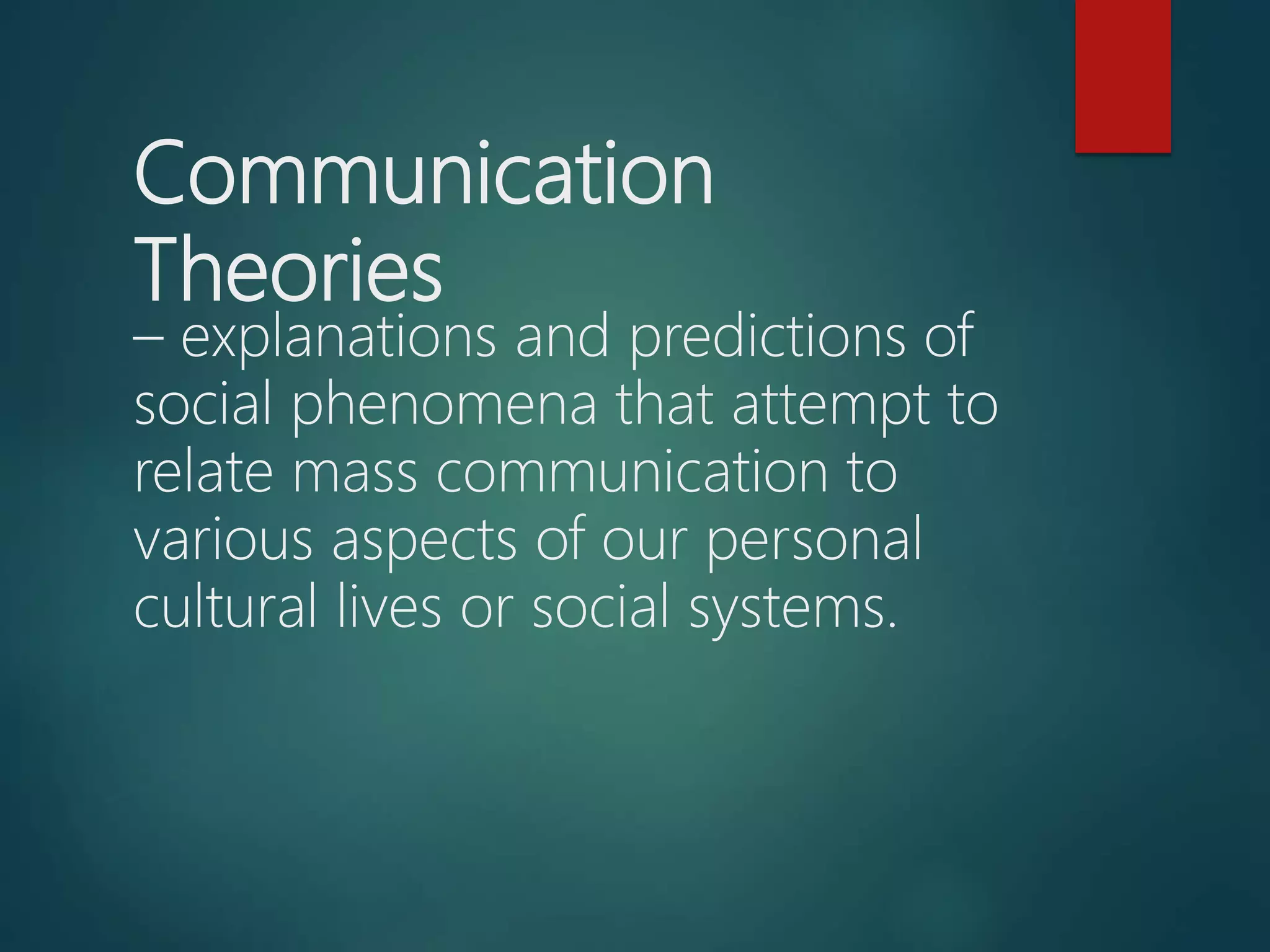 Communication Theories

– explanations and predictions of social phenomena that attempt to relate mass communication to various aspects of our personal cultural lives or social systems.